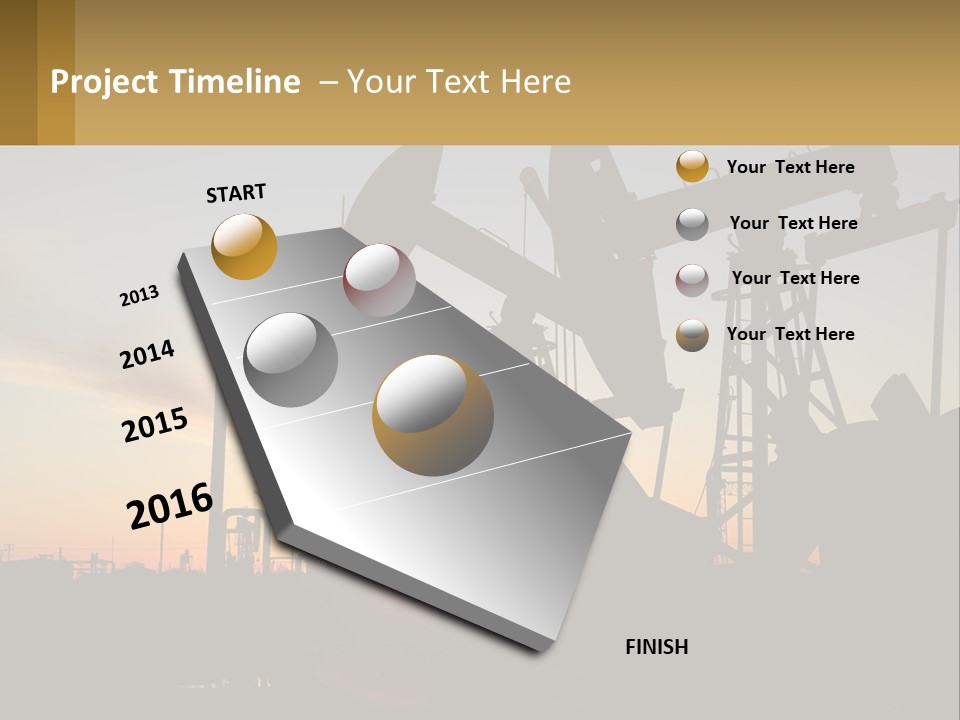 Project Timeline – Your Text Here

START

2013

2014

2015

2016

FINISH

Your Text Here

Your Text Here

Your Text Here

Your Text Here